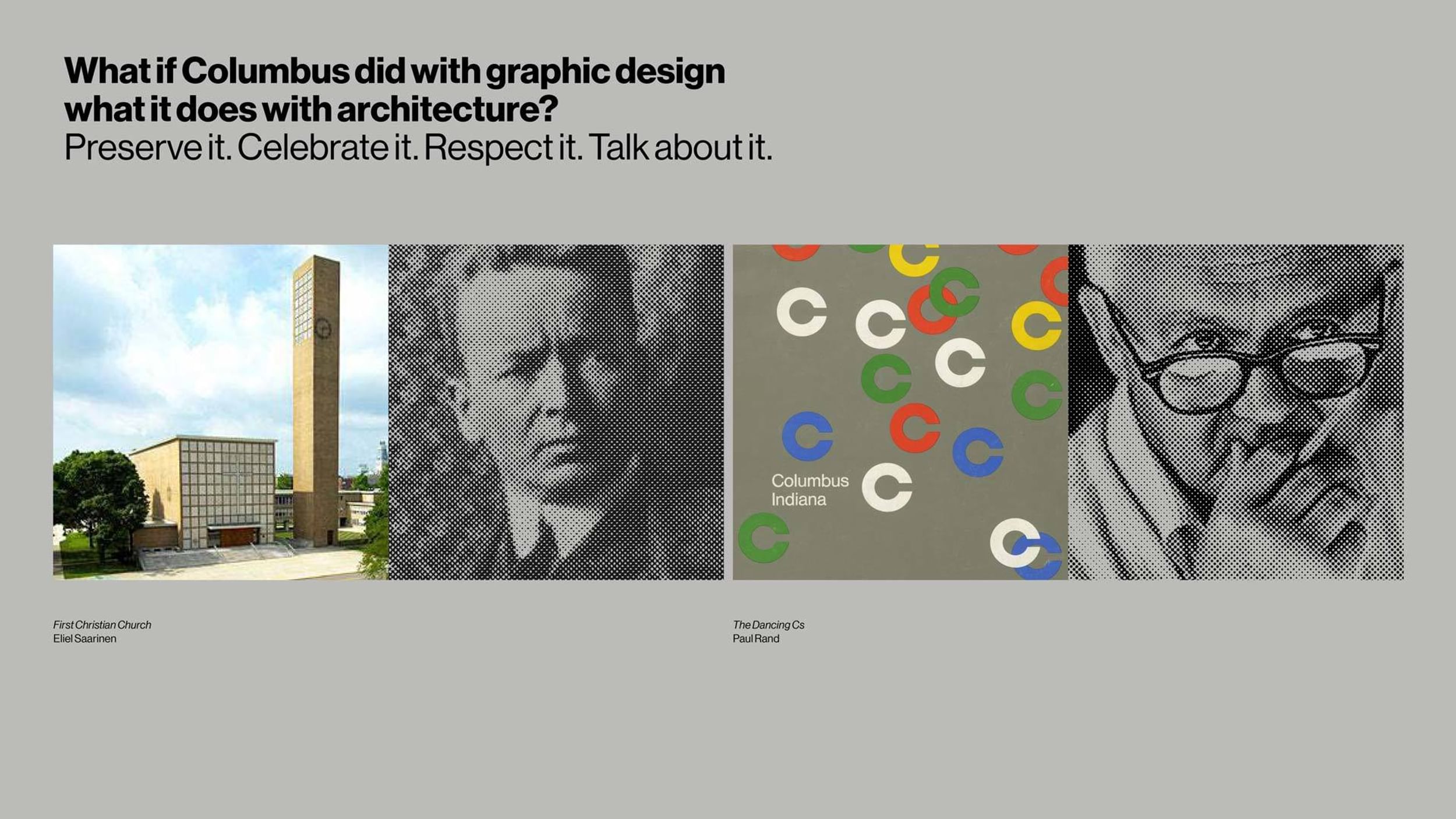 What if Columbus did with graphic design what it does with architecture?
Preserve it. Celebrate it. Respect it. Talk about it.

Columbus
Indiana

First Christian Church
Eliel Saarinen

The Dancing Cs
Paul Rand